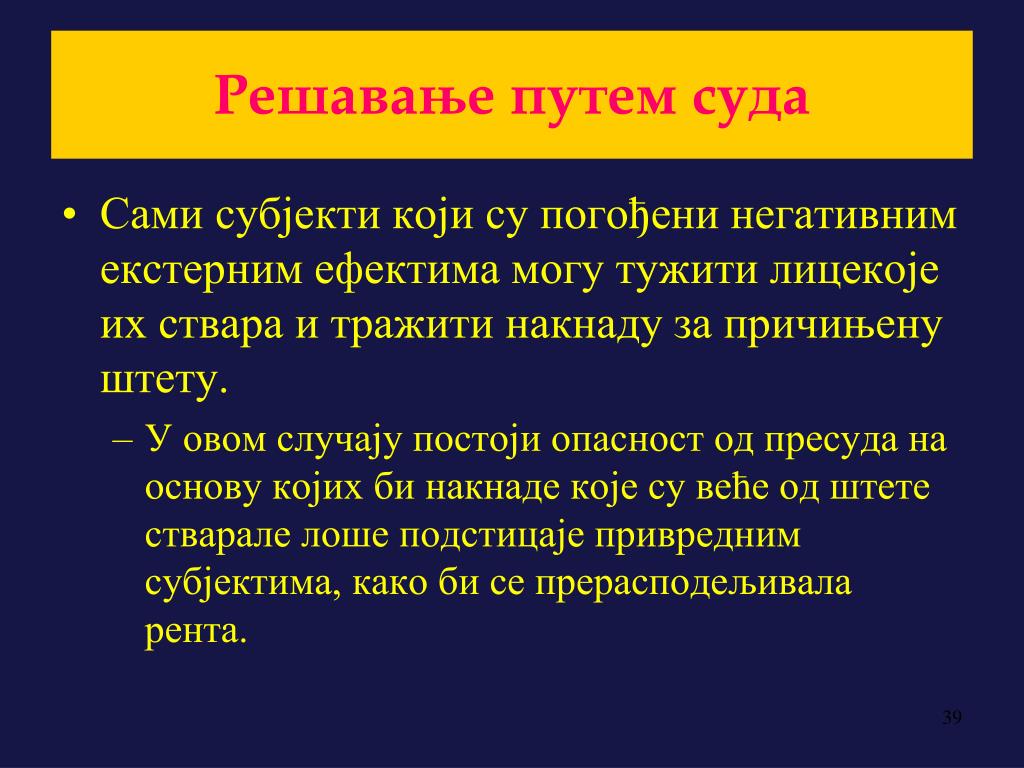 Решавање путем суда

• Сами субјекти који су погођени негативним екстерним ефектима могу тужити лицекоје их ствара и тражити накнаду за причињену штету.

– У овом случају постоји опасност од пресуда на основу којих би накнаде које су веће од штете стварале лоше подстицаје привредним субјектима, како би се прерасподељивала рента.

39